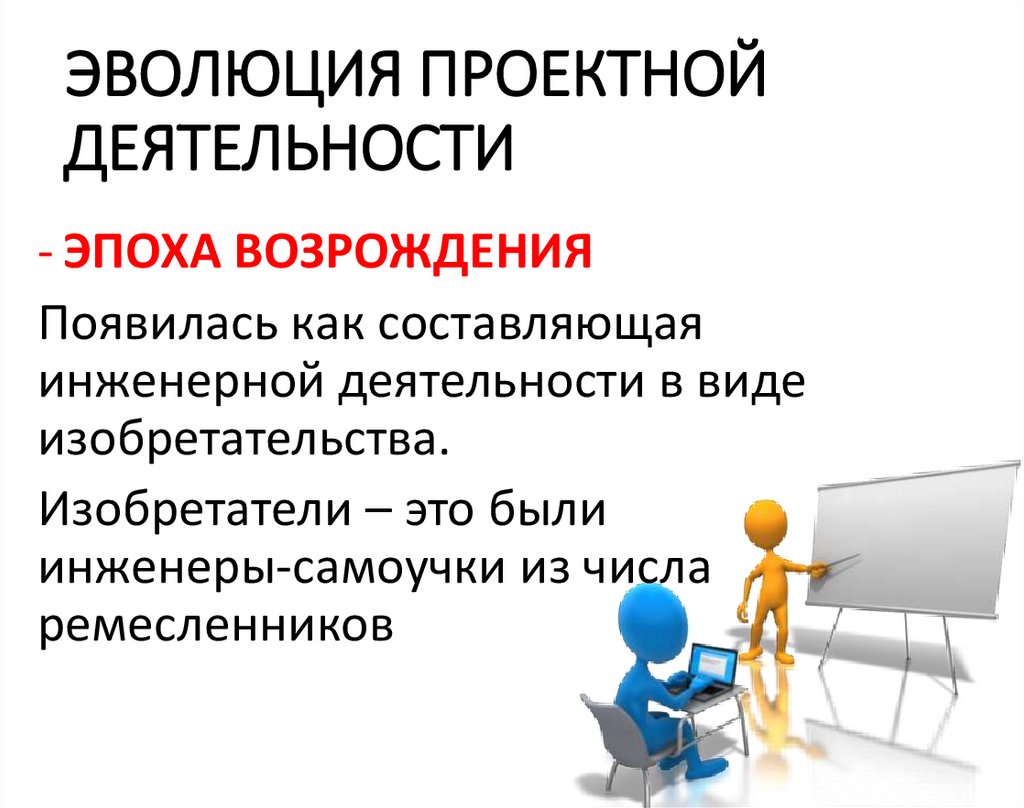 ЭВОЛЮЦИЯ ПРОЕКТНОЙ ДЕЯТЕЛЬНОСТИ

- ЭПОХА ВОЗРОЖДЕНИЯ

Появилась как составляющая инженерной деятельности в виде изобретательства.

Изобретатели – это были инженеры-самоучки из числа ремесленников